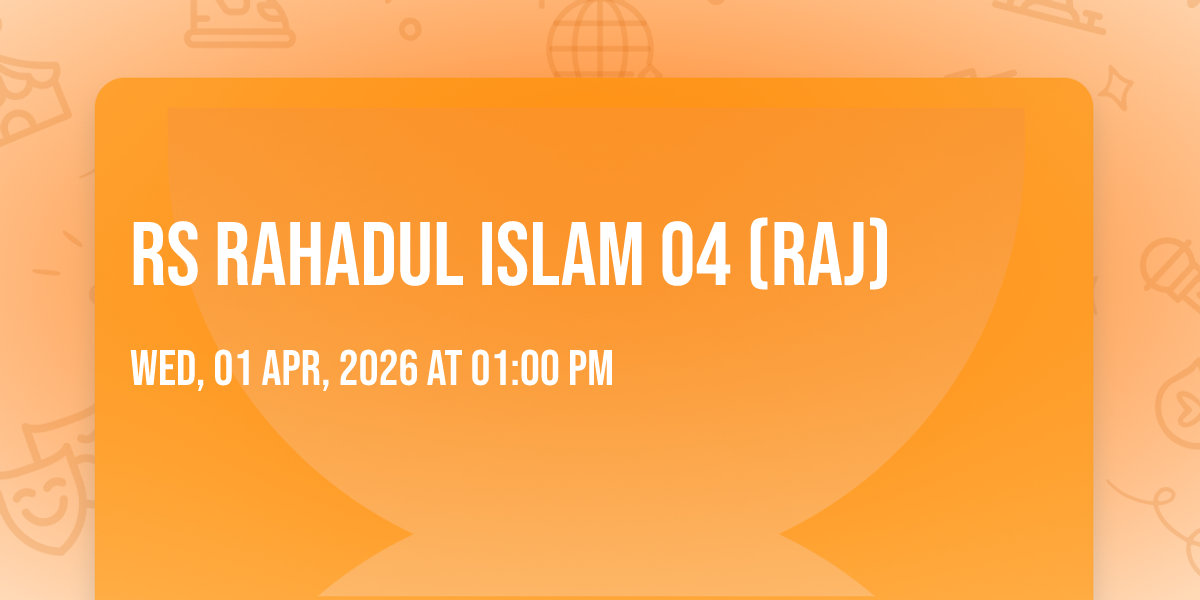 RS RAHADUL ISLAM 04 (RAJ)

WED, 01 APR, 2026 AT 01:00 PM